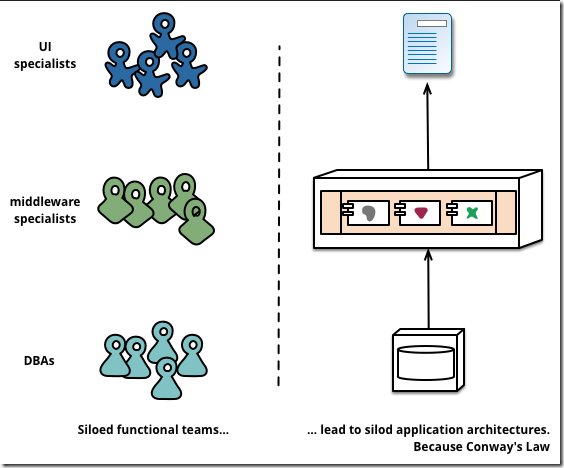 UI specialists

middleware specialists

DBAs

Siloed functional teams...

... lead to silod application architectures.
Because Conway's Law